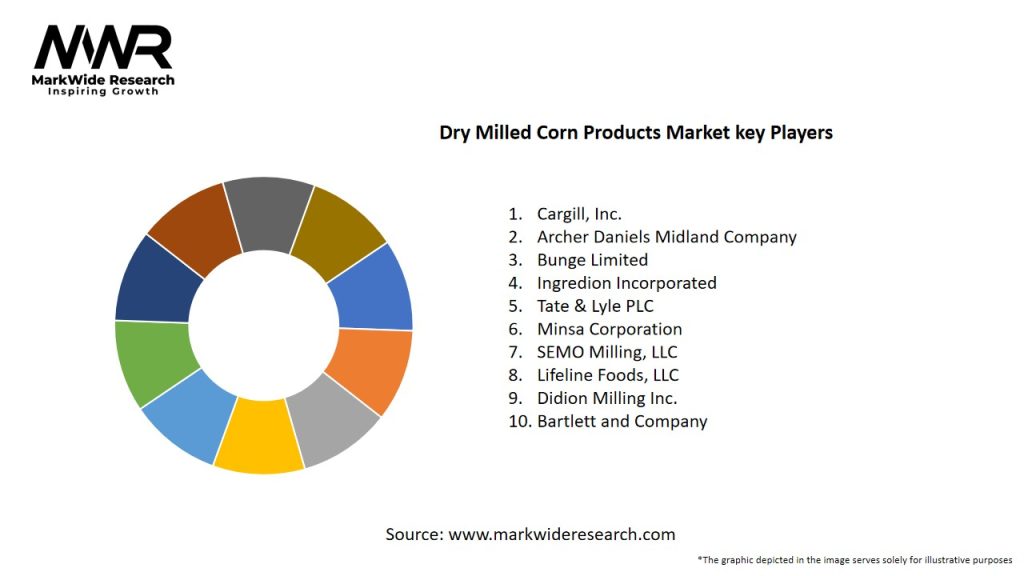 MWR
MarkWide Research
Inspiring Growth

Dry Milled Corn Products Market key Players

1. Cargill, Inc.
2. Archer Daniels Midland Company
3. Bunge Limited
4. Ingredion Incorporated
5. Tate & Lyle PLC
6. Minsa Corporation
7. SEMO Milling, LLC
8. Lifeline Foods, LLC
9. Didion Milling Inc.
10. Bartlett and Company

Source: www.markwideresearch.com

*The graphic depicted in the image serves solely for illustrative purposes